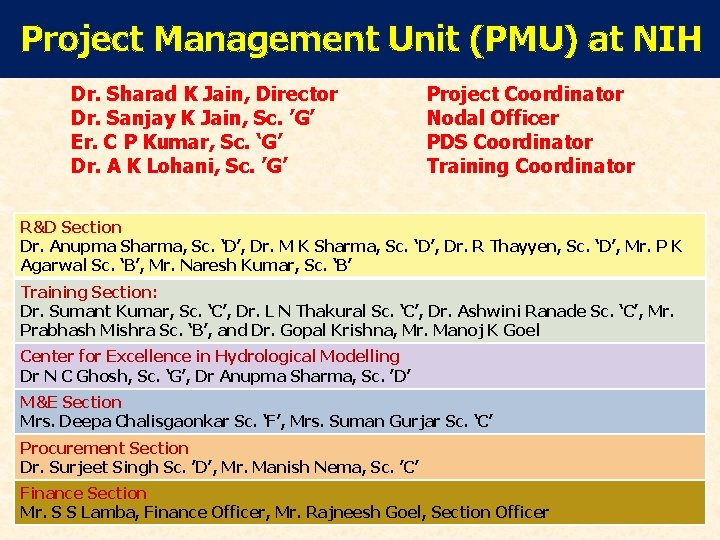 Project Management Unit (PMU) at NIH

Dr. Sharad K Jain, Director
Dr. Sanjay K Jain, Sc. 'G'
Er. C P Kumar, Sc. 'G'
Dr. A K Lohani, Sc. 'G'

Project Coordinator
Nodal Officer
PDS Coordinator
Training Coordinator

R&D Section
Dr. Anupma Sharma, Sc. 'D', Dr. M K Sharma, Sc. 'D', Dr. R Thayyen, Sc. 'D', Mr. P K Agarwal Sc. 'B', Mr. Naresh Kumar, Sc. 'B'

Training Section:
Dr. Sumant Kumar, Sc. 'C', Dr. L N Thakural Sc. 'C', Dr. Ashwini Ranade Sc. 'C', Mr. Prabhash Mishra Sc. 'B', and Dr. Gopal Krishna, Mr. Manoj K Goel

Center for Excellence in Hydrological Modelling
Dr N C Ghosh, Sc. 'G', Dr Anupma Sharma, Sc. 'D'

M&E Section
Mrs. Deepa Chalisgaonkar Sc. 'F', Mrs. Suman Gurjar Sc. 'C'

Procurement Section
Dr. Surjeet Singh Sc. 'D', Mr. Manish Nema, Sc. 'C'

Finance Section
Mr. S S Lamba, Finance Officer, Mr. Rajneesh Goel, Section Officer